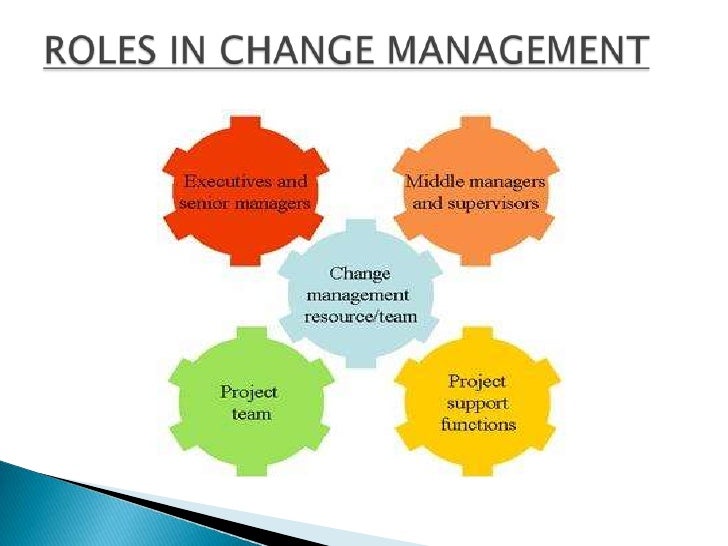 ROLES IN CHANGE MANAGEMENT

Executives and senior managers

Middle managers and supervisors

Change management resource/team

Project team

Project support functions